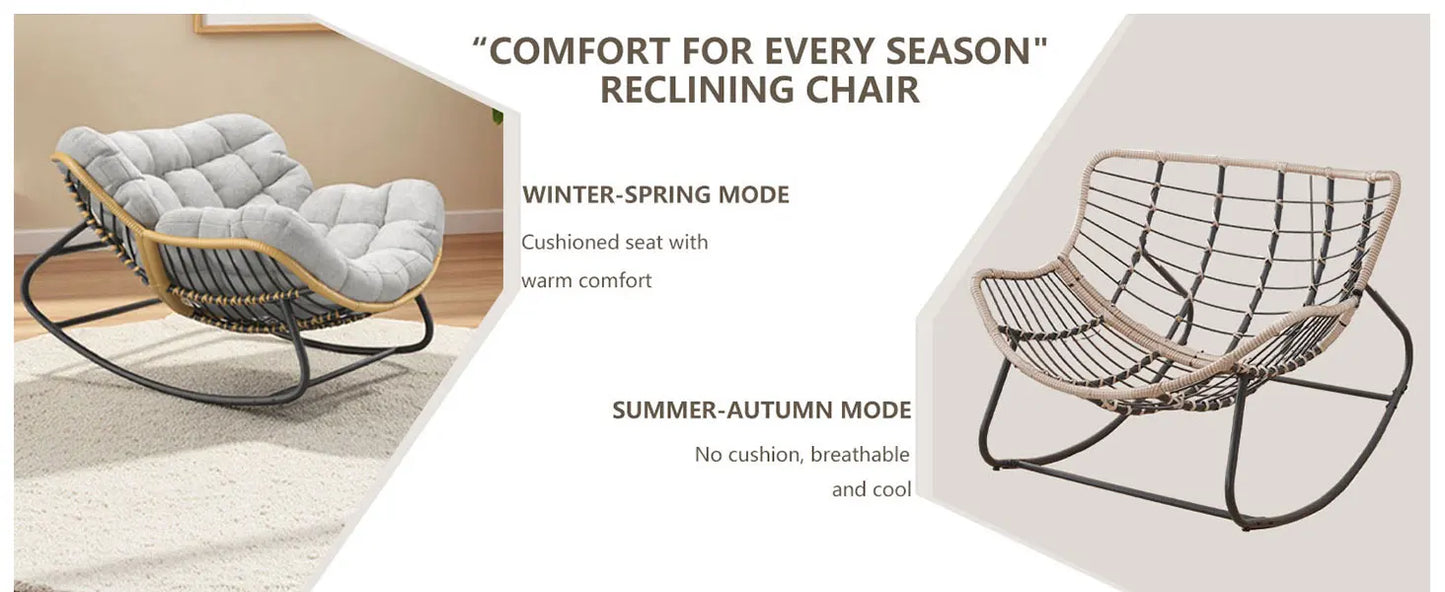 “COMFORT FOR EVERY SEASON"
RECLINING CHAIR

WINTER-SPRING MODE

Cushioned seat with warm comfort

SUMMER-AUTUMN MODE

No cushion, breathable and cool